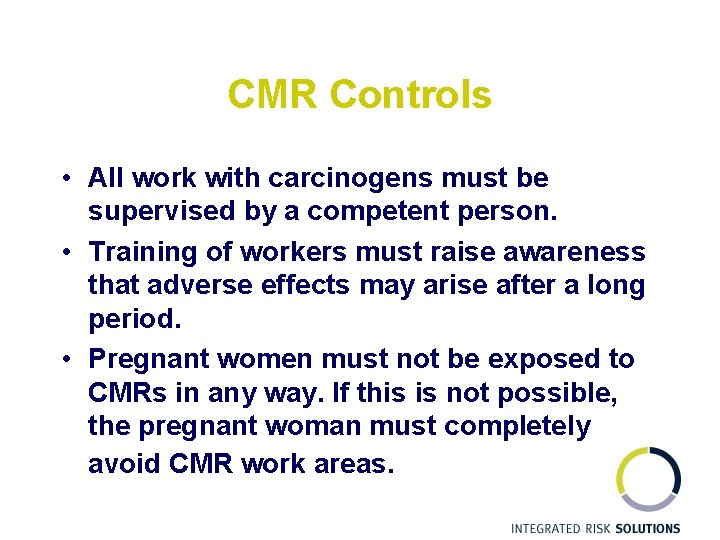 CMR Controls

• All work with carcinogens must be supervised by a competent person.

• Training of workers must raise awareness that adverse effects may arise after a long period.

• Pregnant women must not be exposed to CMRs in any way. If this is not possible, the pregnant woman must completely avoid CMR work areas.

INTEGRATED RISK SOLUTIONS